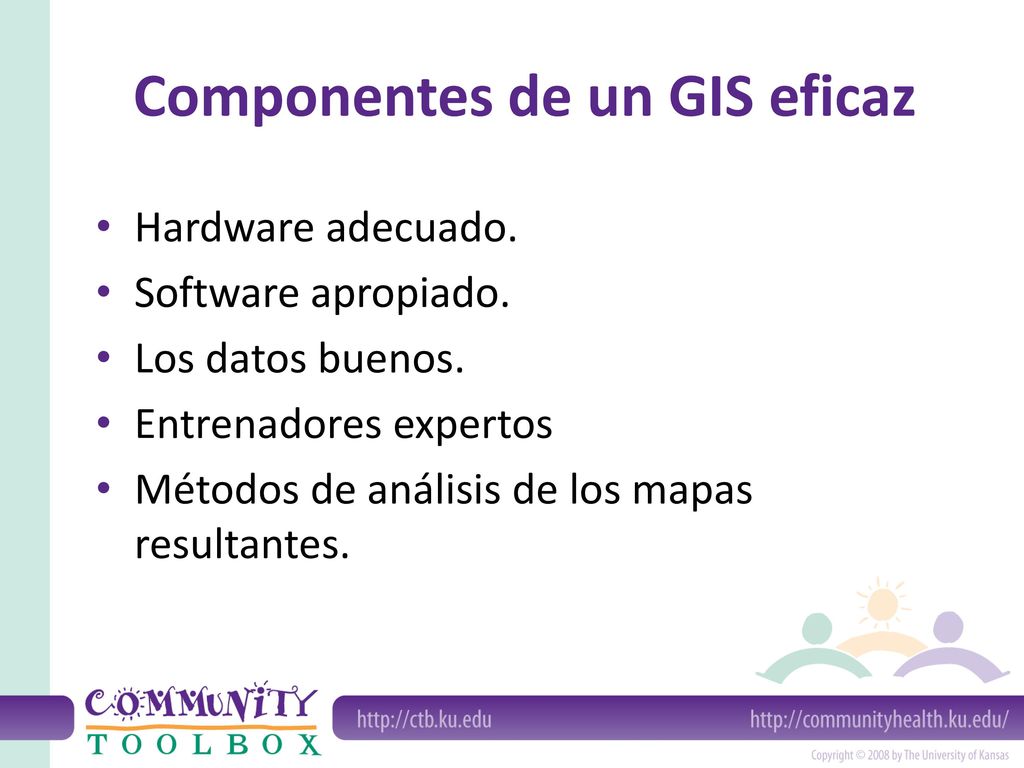 Componentes de un GIS eficaz

• Hardware adecuado.
• Software apropiado.
• Los datos buenos.
• Entrenadores expertos
• Métodos de análisis de los mapas resultantes.

COMMUNITY TOOLBOX

http://ctb.ku.edu

http://communityhealth.ku.edu/

Copyright © 2008 by The University of Kansas